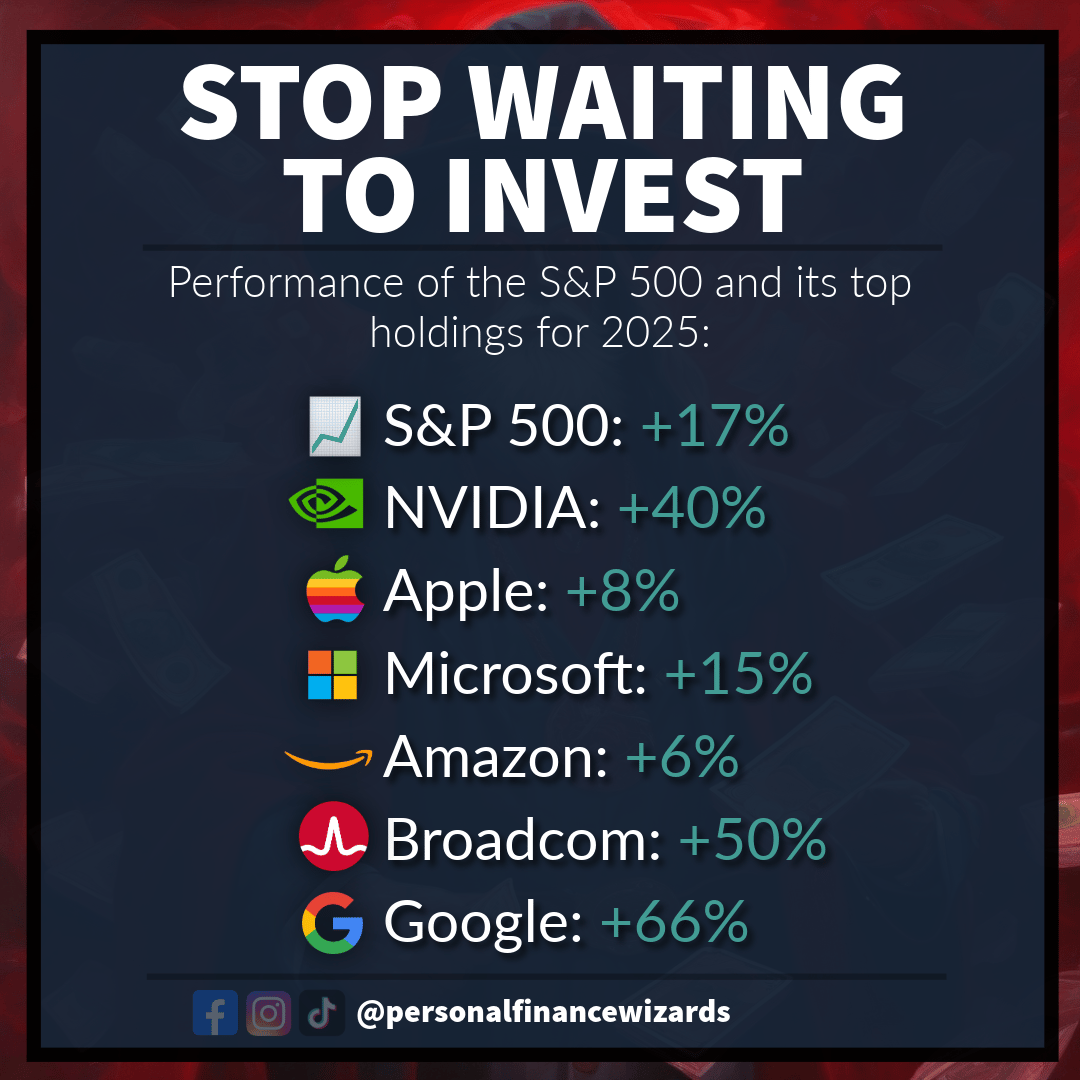 STOP WAITING TO INVEST

Performance of the S&P 500 and its top holdings for 2025:

S&P 500: +17%
NVIDIA: +40%
Apple: +8%
Microsoft: +15%
Amazon: +6%
Broadcom: +50%
Google: +66%

@personalfinancewizards